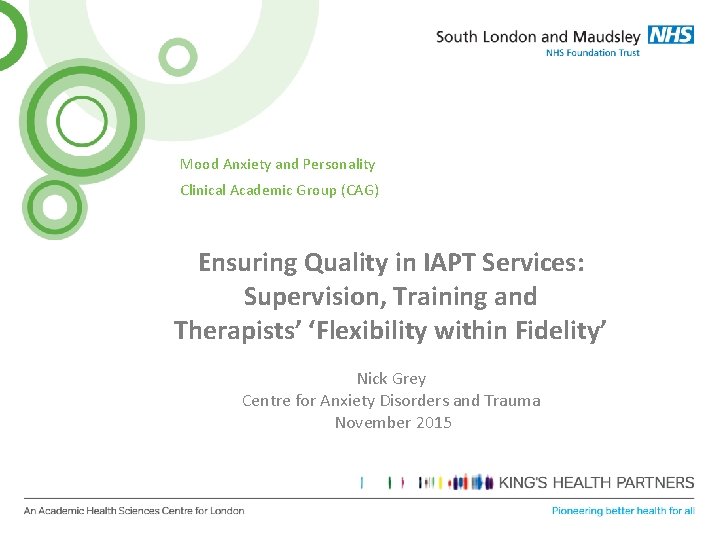 South London and Maudsley NHS
NHS Foundation Trust

Mood Anxiety and Personality
Clinical Academic Group (CAG)

Ensuring Quality in IAPT Services: Supervision, Training and Therapists' 'Flexibility within Fidelity'

Nick Grey
Centre for Anxiety Disorders and Trauma
November 2015

KING'S HEALTH PARTNERS

An Academic Health Sciences Centre for London

Pioneering better health for all